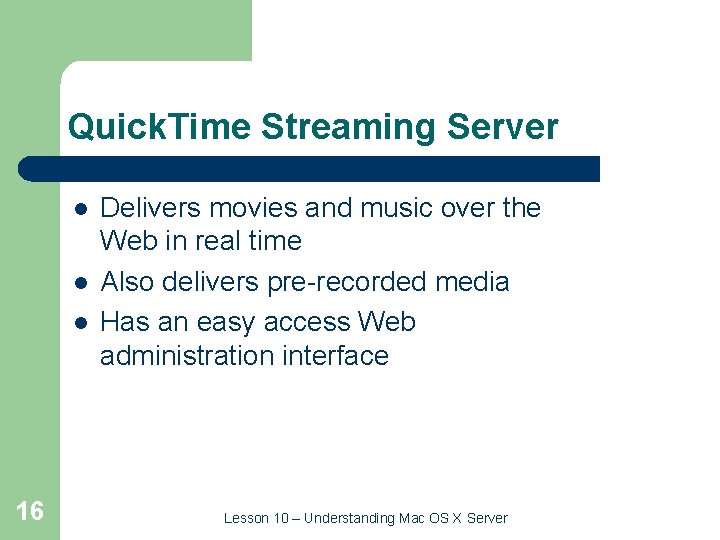 QuickTime Streaming Server

- Delivers movies and music over the Web in real time
- Also delivers pre-recorded media
- Has an easy access Web administration interface

16

Lesson 10 – Understanding Mac OS X Server